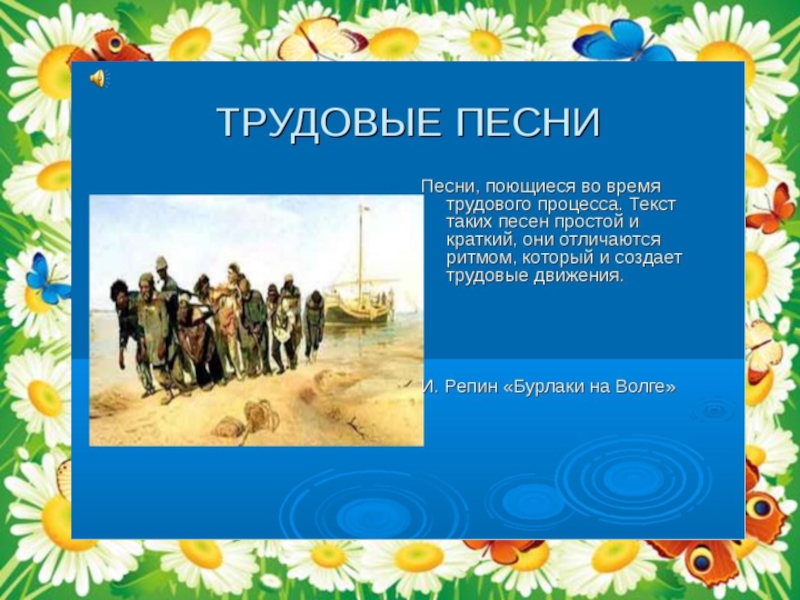 ТРУДОВЫЕ ПЕСНИ

Песни, поющиеся во время трудового процесса. Текст таких песен простой и краткий, они отличаются ритмом, который и создает трудовые движения.

И. Репин «Бурлаки на Волге»